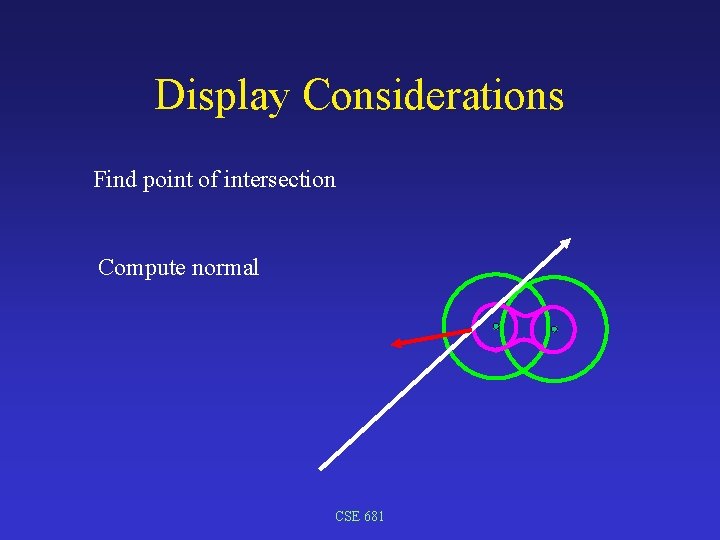 Display Considerations

Find point of intersection

Compute normal

CSE 681